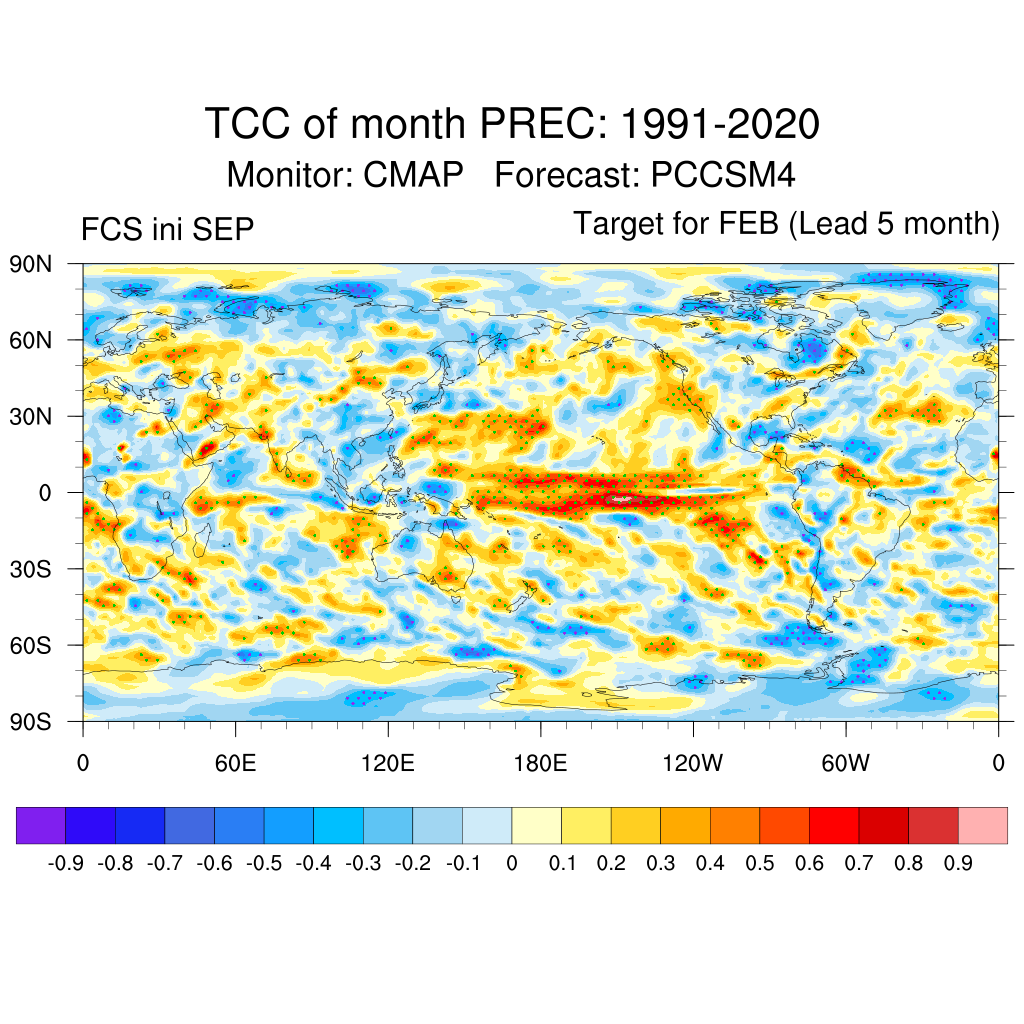 TCC of month PREC: 1991-2020
Monitor: CMAP Forecast: PCCSM4

FCS ini SEP

Target for FEB (Lead 5 month)

90N
60N
30N
0
30S
60S
90S

0 60E 120E 180E 120W 60W 0

-0.9 -0.8 -0.7 -0.6 -0.5 -0.4 -0.3 -0.2 -0.1 0 0.1 0.2 0.3 0.4 0.5 0.6 0.7 0.8 0.9